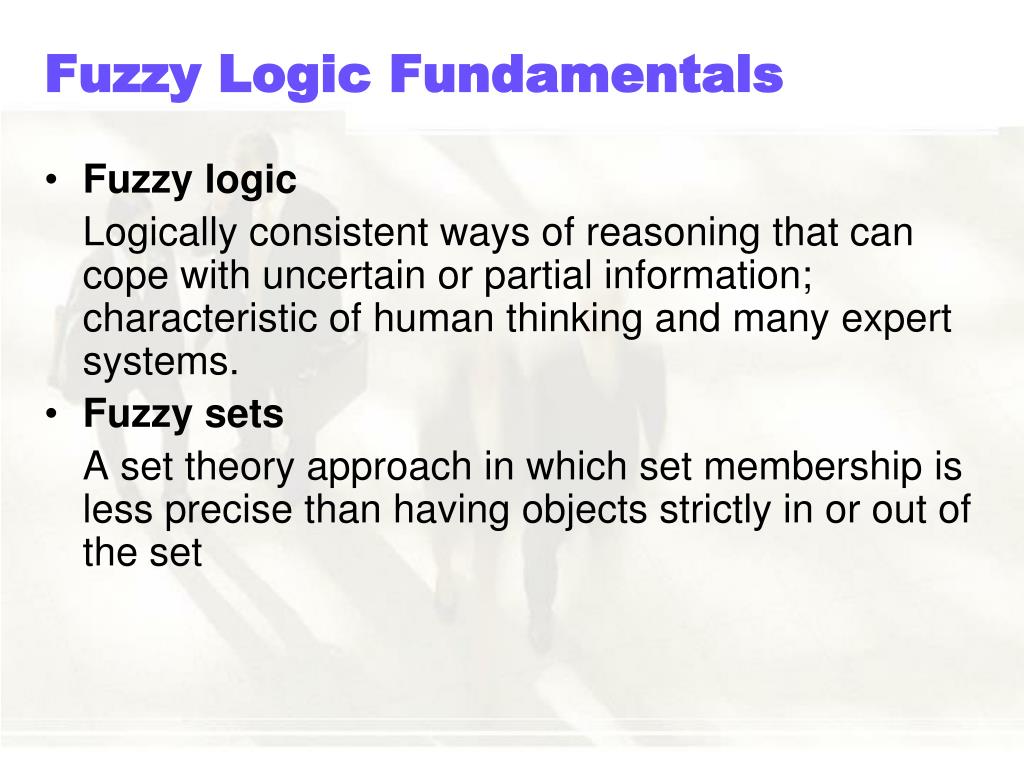 Fuzzy Logic Fundamentals

• Fuzzy logic

Logically consistent ways of reasoning that can cope with uncertain or partial information; characteristic of human thinking and many expert systems.

• Fuzzy sets

A set theory approach in which set membership is less precise than having objects strictly in or out of the set